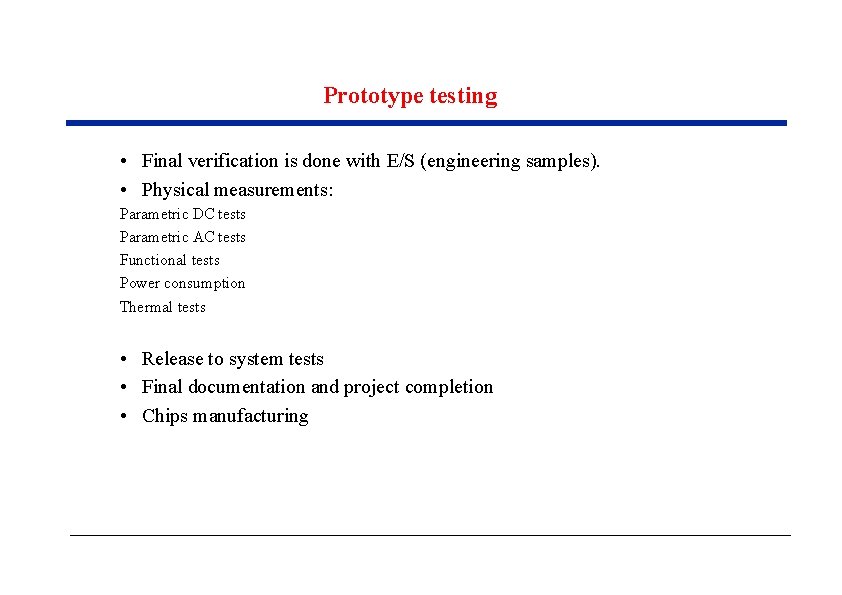 Prototype testing

• Final verification is done with E/S (engineering samples).
• Physical measurements:
Parametric DC tests
Parametric AC tests
Functional tests
Power consumption
Thermal tests

• Release to system tests
• Final documentation and project completion
• Chips manufacturing